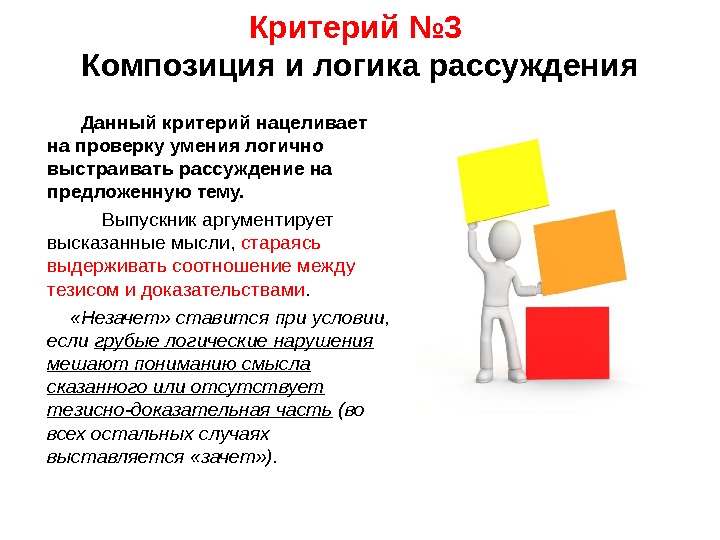 Критерий №3
Композиция и логика рассуждения

Данный критерий нацеливает на проверку умения логично выстраивать рассуждение на предложенную тему.

Выпускник аргументирует высказанные мысли, стараясь выдерживать соотношение между тезисом и доказательствами.

«Незачет» ставится при условии, если грубые логические нарушения мешают пониманию смысла сказанного или отсутствует тезисно-доказательная часть (во всех остальных случаях выставляется «зачет»).